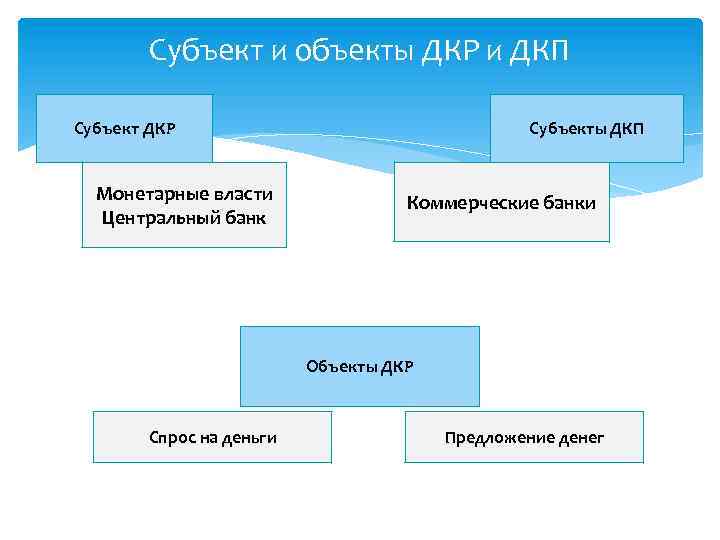 Субъект и объекты ДКР и ДКП

Субъект ДКР

Монетарные власти
Центральный банк

Субъекты ДКП

Коммерческие банки

Объекты ДКР

Спрос на деньги

Предложение денег